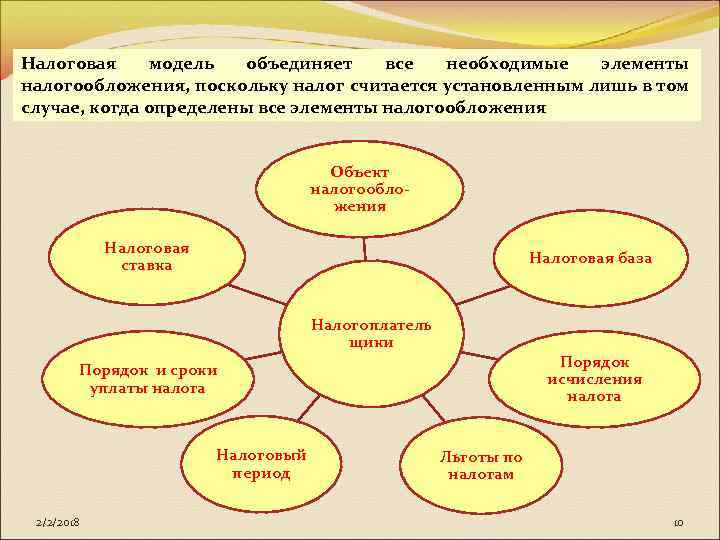 Налоговая модель объединяет все необходимые элементы налогообложения, поскольку налог считается установленным лишь в том случае, когда определены все элементы налогообложения

Объект налогообложения

Налоговая ставка

Налоговая база

Налогоплательщики

Порядок и сроки уплаты налога

Порядок исчисления налога

Налоговый период

Льготы по налогам

2/2/2018

10